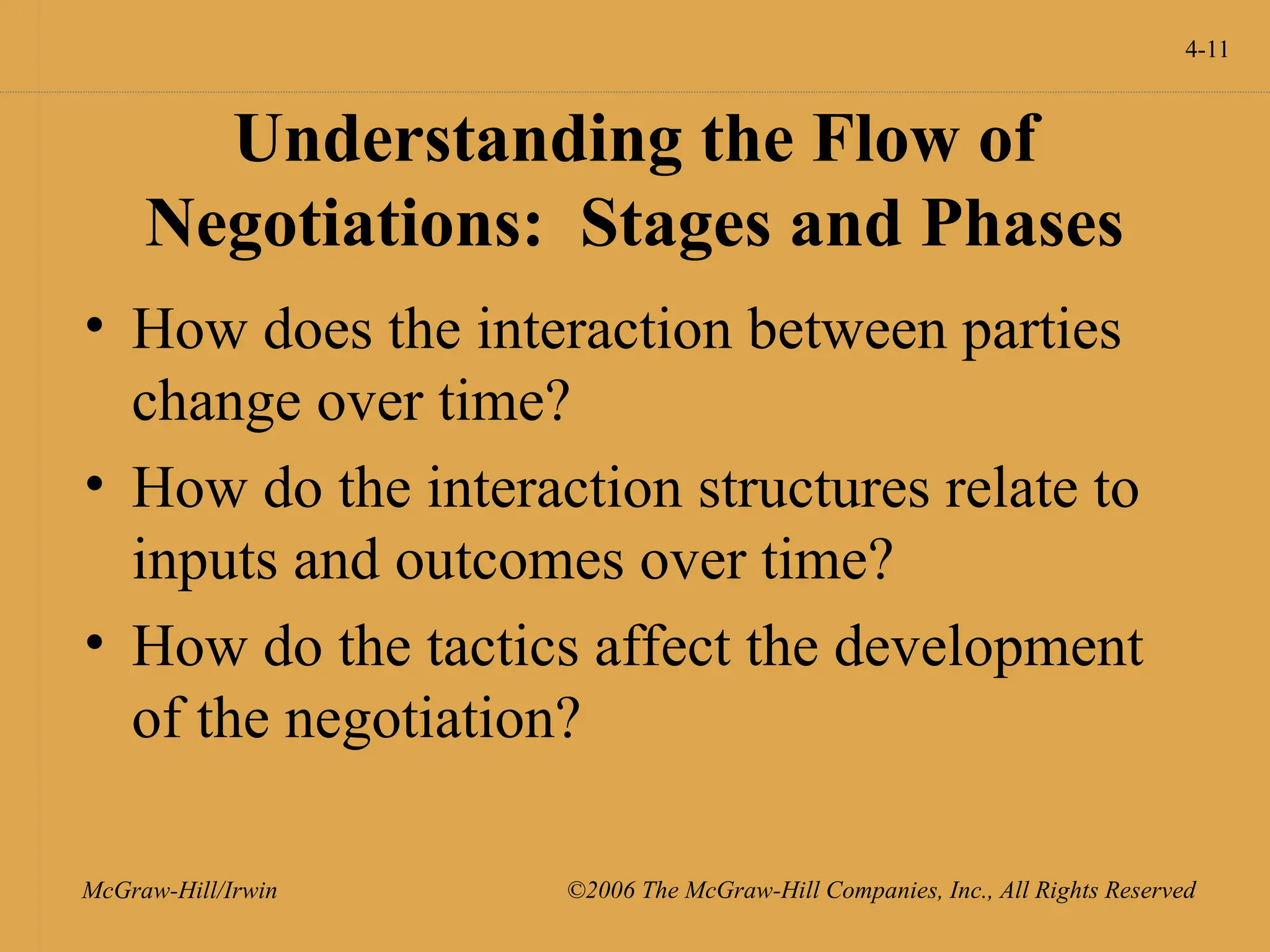 4-11

Understanding the Flow of Negotiations: Stages and Phases

• How does the interaction between parties change over time?
• How do the interaction structures relate to inputs and outcomes over time?
• How do the tactics affect the development of the negotiation?

McGraw-Hill/Irwin

©2006 The McGraw-Hill Companies, Inc., All Rights Reserved